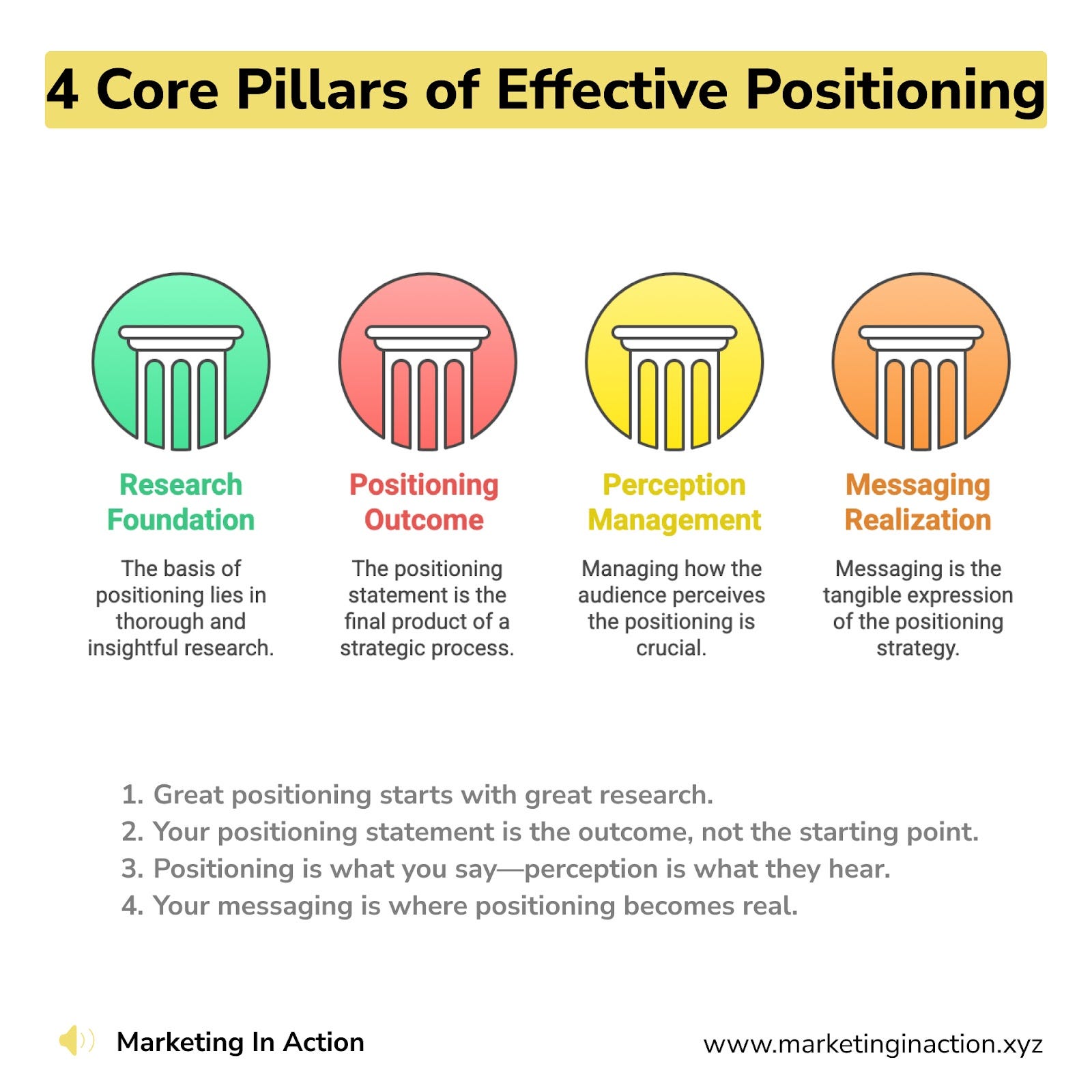 4 Core Pillars of Effective Positioning

Research Foundation

The basis of positioning lies in thorough and insightful research.

Positioning Outcome

The positioning statement is the final product of a strategic process.

Perception Management

Managing how the audience perceives the positioning is crucial.

Messaging Realization

Messaging is the tangible expression of the positioning strategy.

1. Great positioning starts with great research.
2. Your positioning statement is the outcome, not the starting point.
3. Positioning is what you say—perception is what they hear.
4. Your messaging is where positioning becomes real.

Marketing In Action

www.marketinginaction.xyz